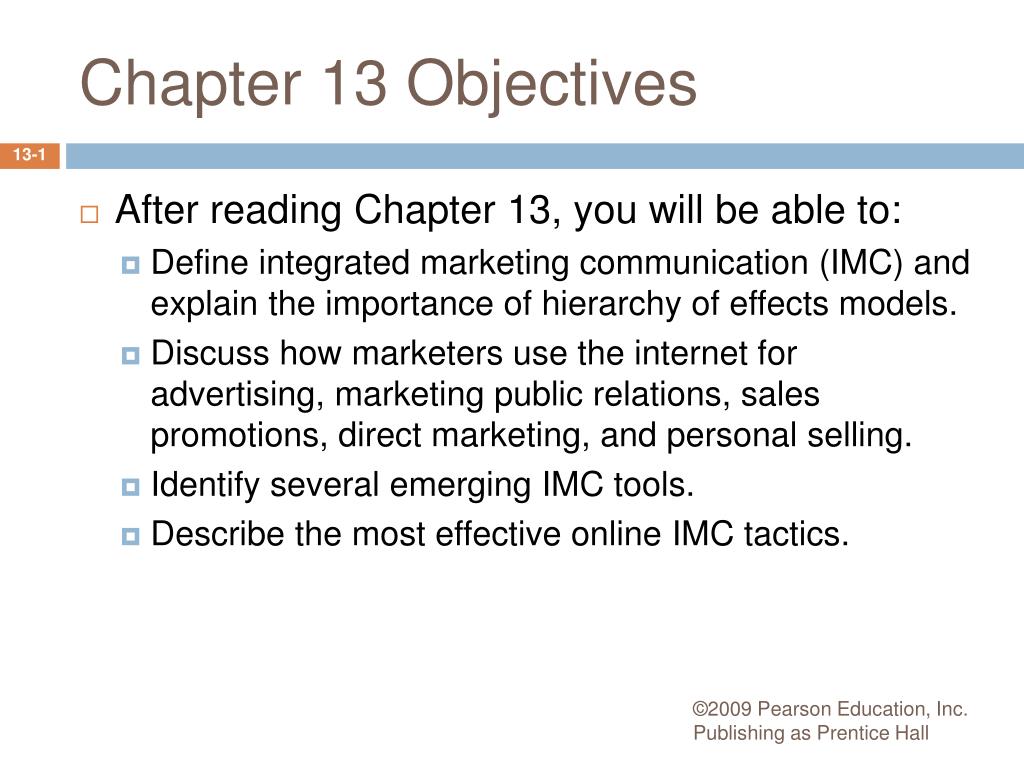 Chapter 13 Objectives

13-1

After reading Chapter 13, you will be able to:

Define integrated marketing communication (IMC) and explain the importance of hierarchy of effects models.

Discuss how marketers use the internet for advertising, marketing public relations, sales promotions, direct marketing, and personal selling.

Identify several emerging IMC tools.

Describe the most effective online IMC tactics.

©2009 Pearson Education, Inc.
Publishing as Prentice Hall